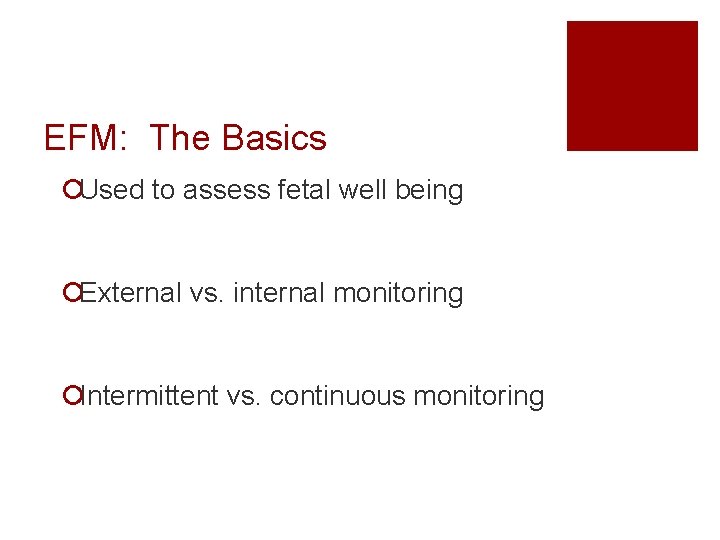 EFM:  The Basics

Used to assess fetal well being

External vs. internal monitoring

Intermittent vs. continuous monitoring